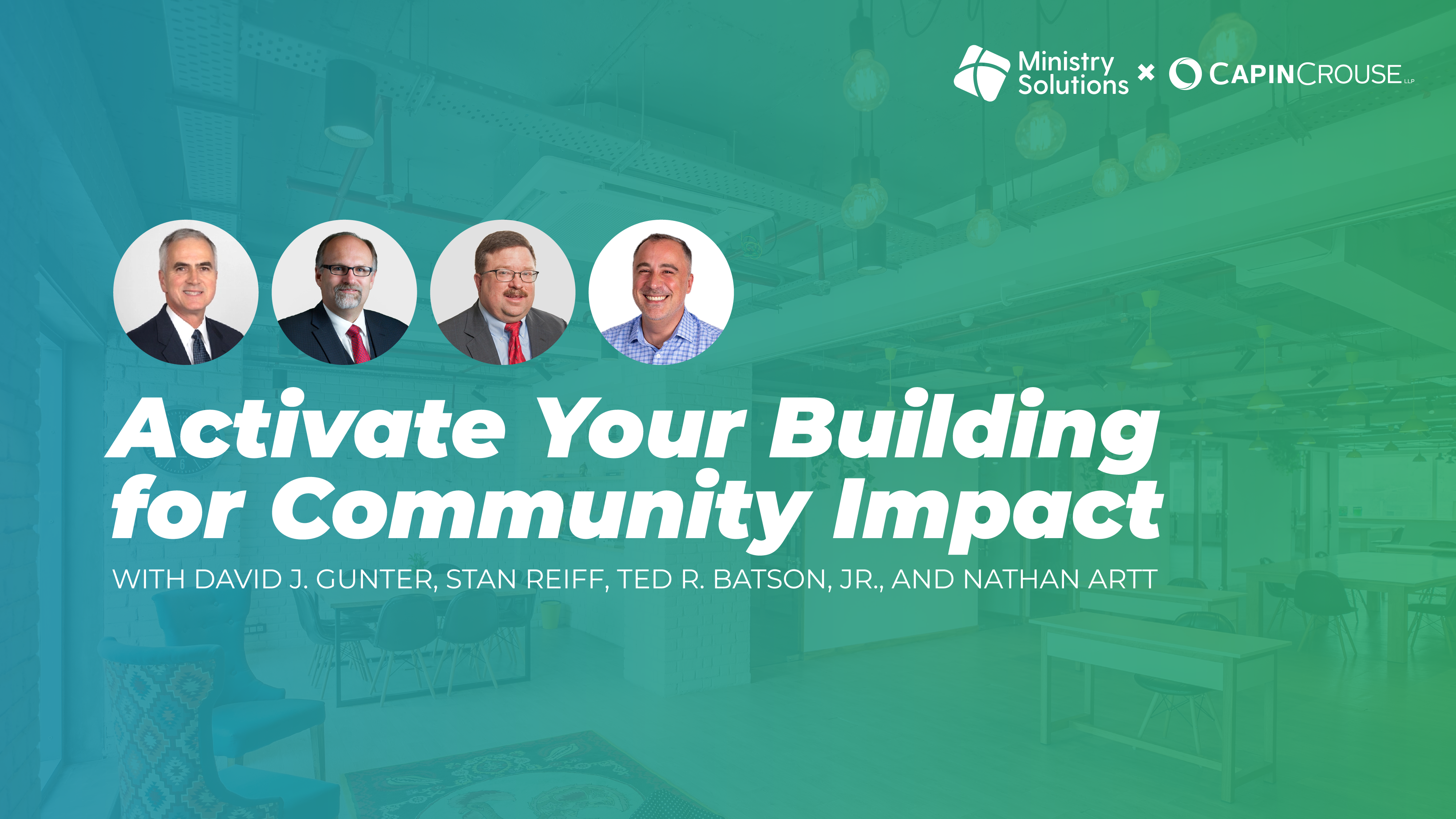 Ministry Solutions × CAPINCROUSE LLP

Activate Your Building for Community Impact

WITH DAVID J. GUNTER, STAN REIFF, TED R. BATSON, JR., AND NATHAN ARTT